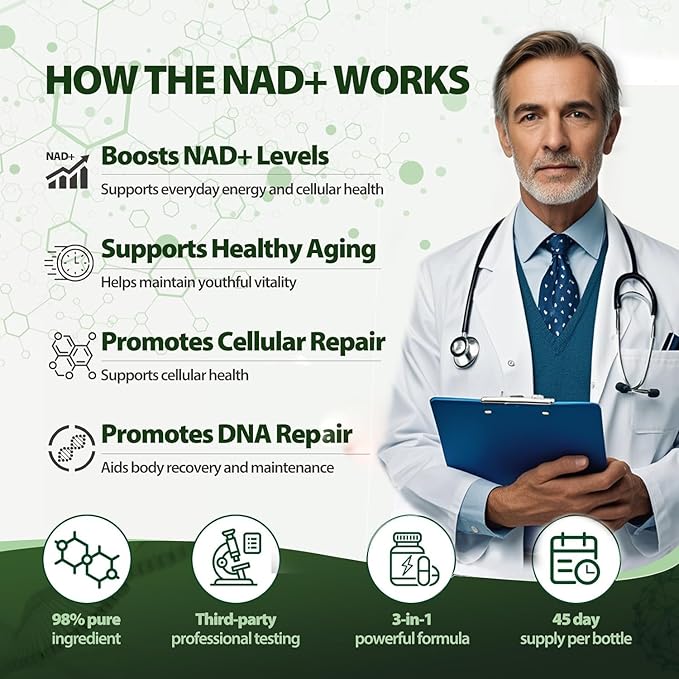 HOW THE NAD+ WORKS

NAD+

Boosts NAD+ Levels

Supports everyday energy and cellular health

Supports Healthy Aging

Helps maintain youthful vitality

Promotes Cellular Repair

Supports cellular health

Promotes DNA Repair

Aids body recovery and maintenance

98% pure ingredient

Third-party professional testing

3-in-1 powerful formula

45 day supply per bottle